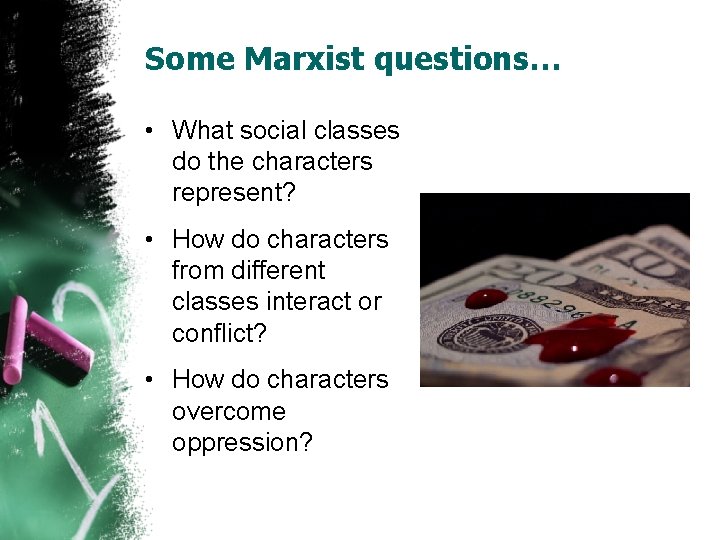 Some Marxist questions…

• What social classes do the characters represent?

• How do characters from different classes interact or conflict?

• How do characters overcome oppression?